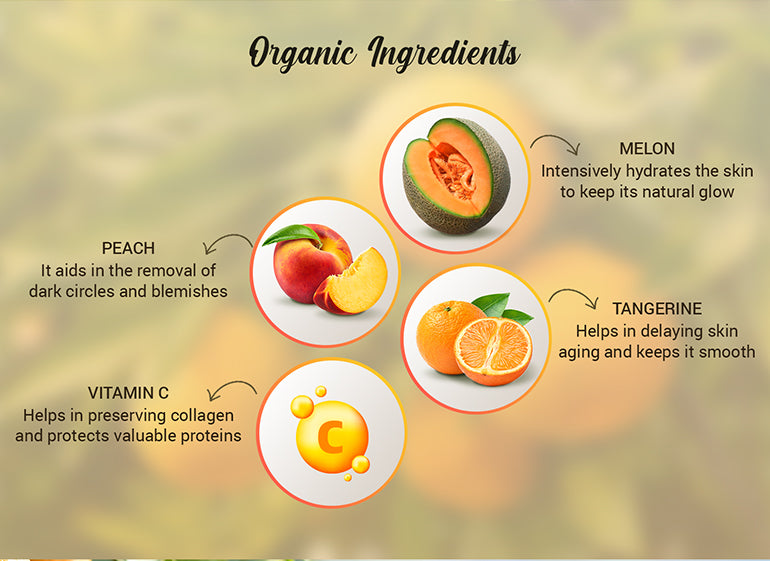 Organic Ingredients

MELON
Intensively hydrates the skin to keep its natural glow

PEACH
It aids in the removal of dark circles and blemishes

TANGERINE
Helps in delaying skin aging and keeps it smooth

VITAMIN C
Helps in preserving collagen and protects valuable proteins

C